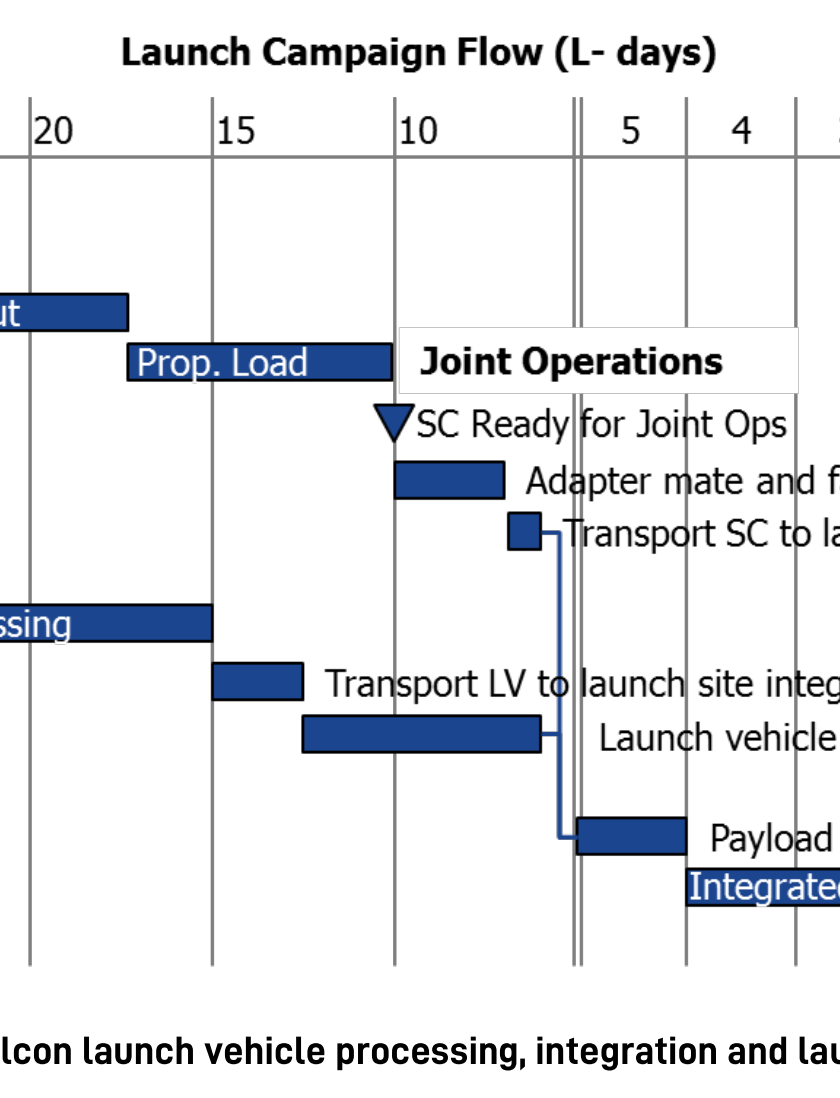 Launch Campaign Flow (L- days)

20 15 10 5 4

ut

Prop. Load

Joint Operations

SC Ready for Joint Ops

Adapter mate and f

Transport SC to la

ssing

Transport LV to launch site integ

Launch vehicle

Payload

Integrated

lcon launch vehicle processing, integration and lau